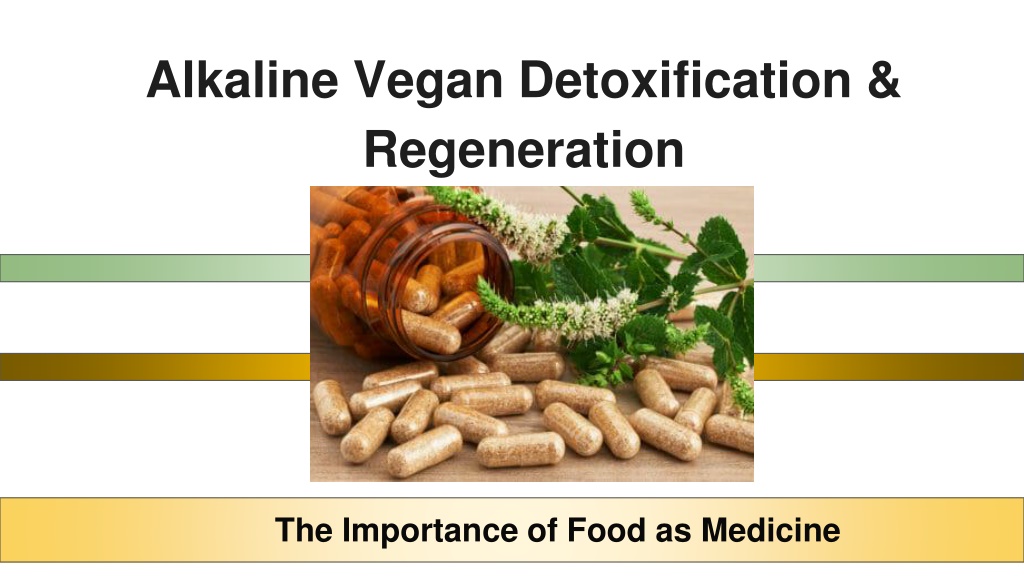 Alkaline Vegan Detoxification & Regeneration

The Importance of Food as Medicine